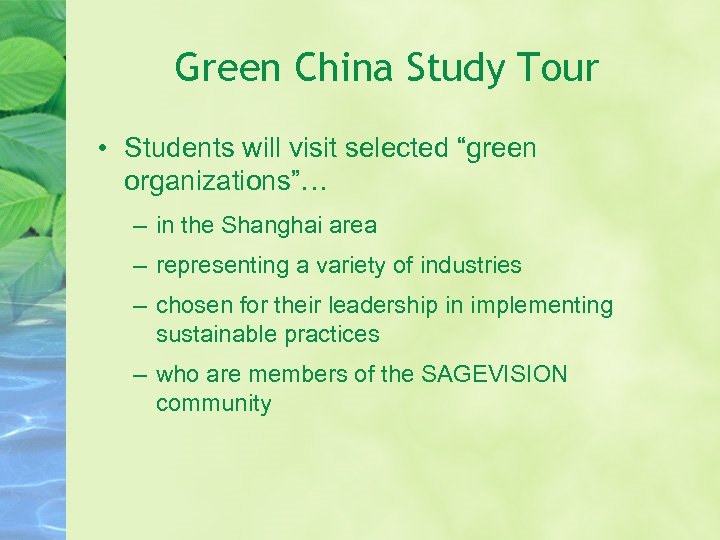 Green China Study Tour

• Students will visit selected “green organizations”…

– in the Shanghai area

– representing a variety of industries

– chosen for their leadership in implementing sustainable practices

– who are members of the SAGEVISION community